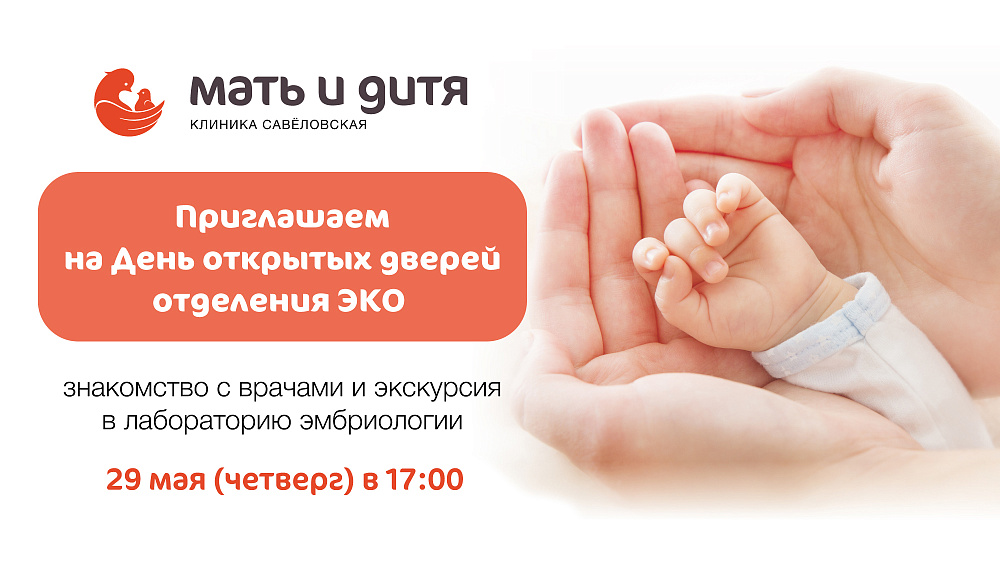 мать и дитя
КЛИНИКА САВЁЛОВСКАЯ

Приглашаем на День открытых дверей отделения ЭКО

знакомство с врачами и экскурсия в лабораторию эмбриологии

29 мая (четверг) в 17:00